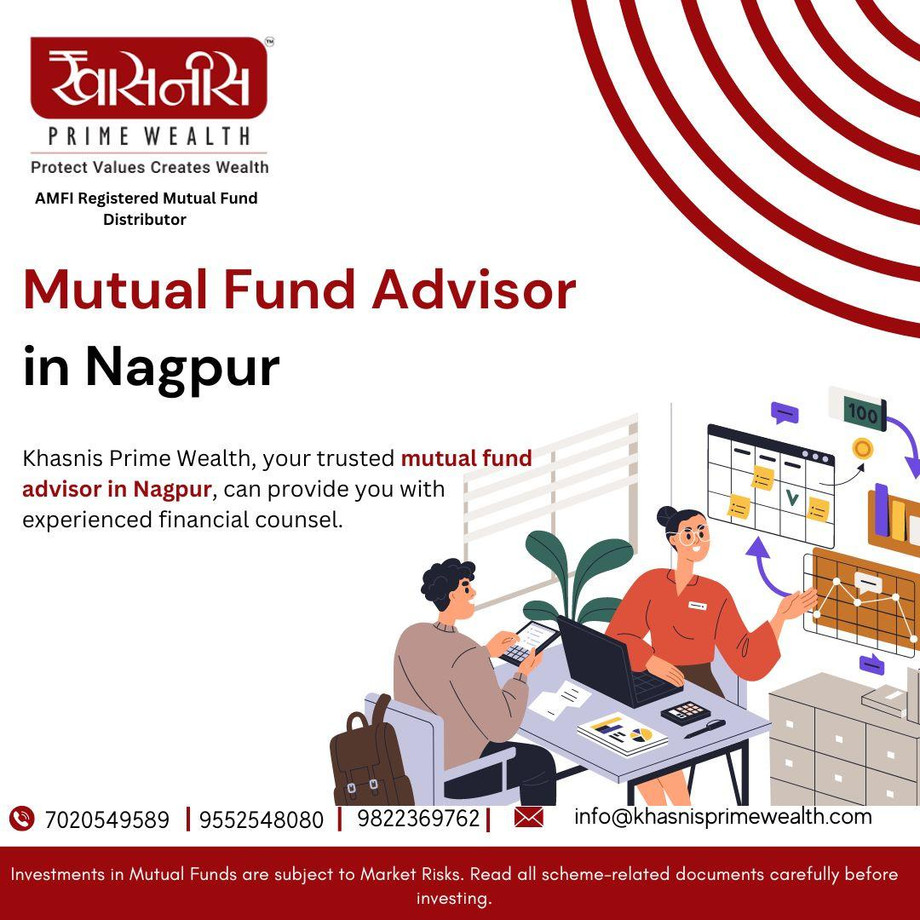 खासनीस™

PRIME WEALTH

Protect Values Creates Wealth

AMFI Registered Mutual Fund Distributor

Mutual Fund Advisor in Nagpur

Khasnis Prime Wealth, your trusted mutual fund advisor in Nagpur, can provide you with experienced financial counsel.

100

7020549589 | 9552548080 | 9822369762 | info@khasnisprimewealth.com

Investments in Mutual Funds are subject to Market Risks. Read all scheme-related documents carefully before investing.